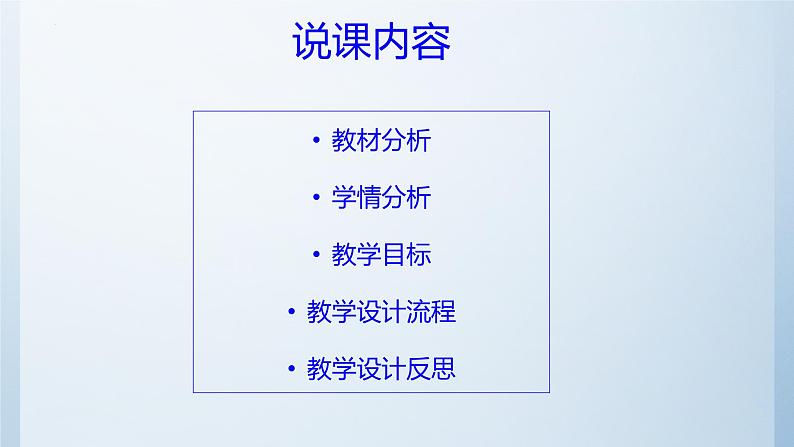 说课内容

• 教材分析
• 学情分析
• 教学目标
• 教学设计流程
• 教学设计反思